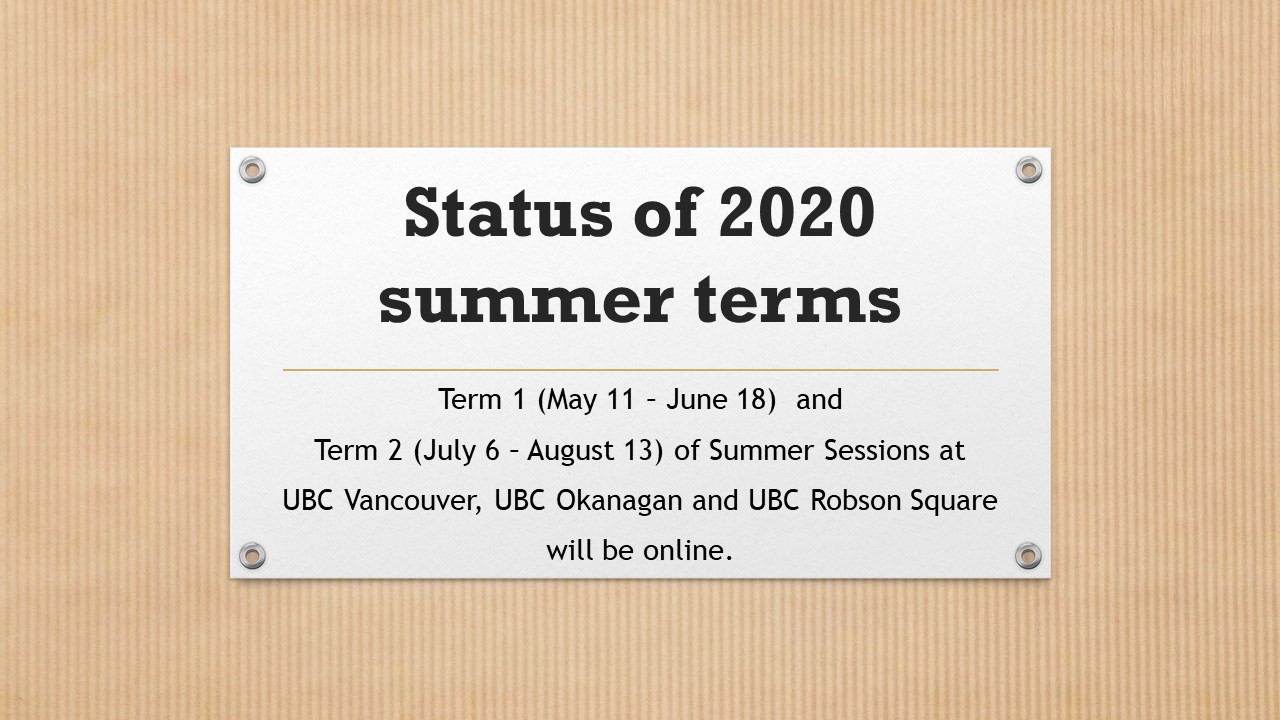 Status of 2020 summer terms

Term 1 (May 11 – June 18) and
Term 2 (July 6 – August 13) of Summer Sessions at UBC Vancouver, UBC Okanagan and UBC Robson Square will be online.